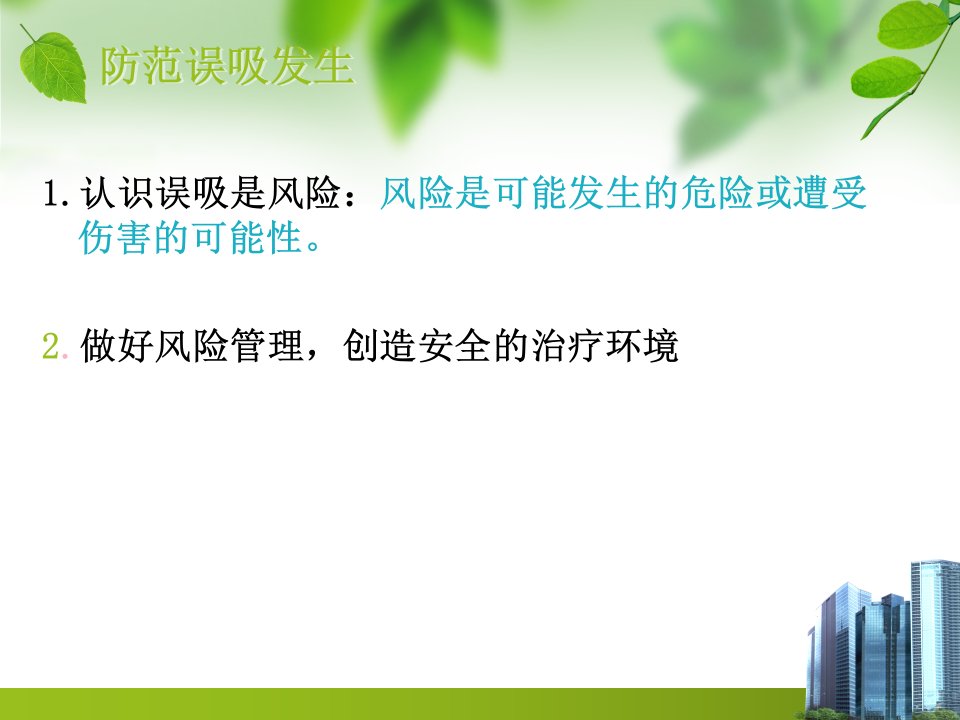 防范误吸发生

1. 认识误吸是风险：风险是可能发生的危险或遭受伤害的可能性。

2. 做好风险管理，创造安全的治疗环境